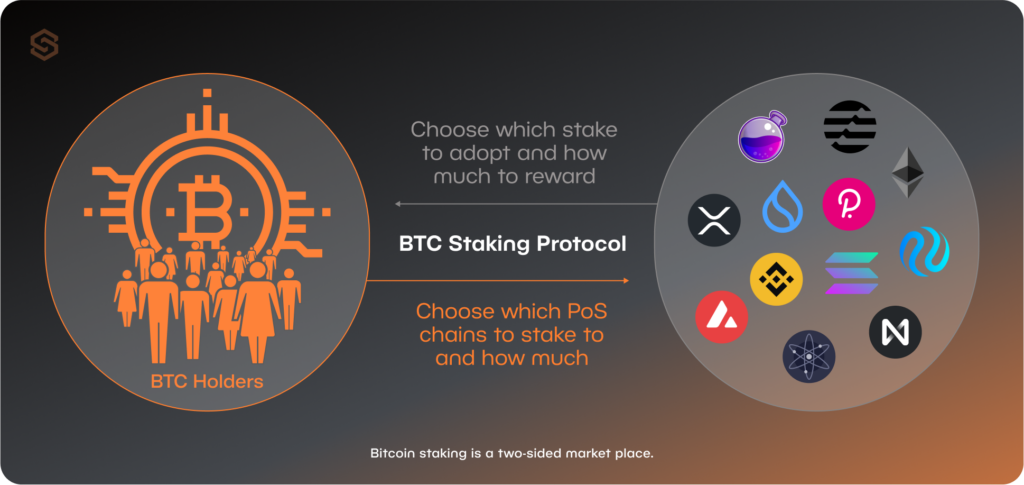 BTC Holders

Choose which stake to adopt and how much to reward

BTC Staking Protocol

Choose which PoS chains to stake to and how much

Bitcoin staking is a two-sided market place.